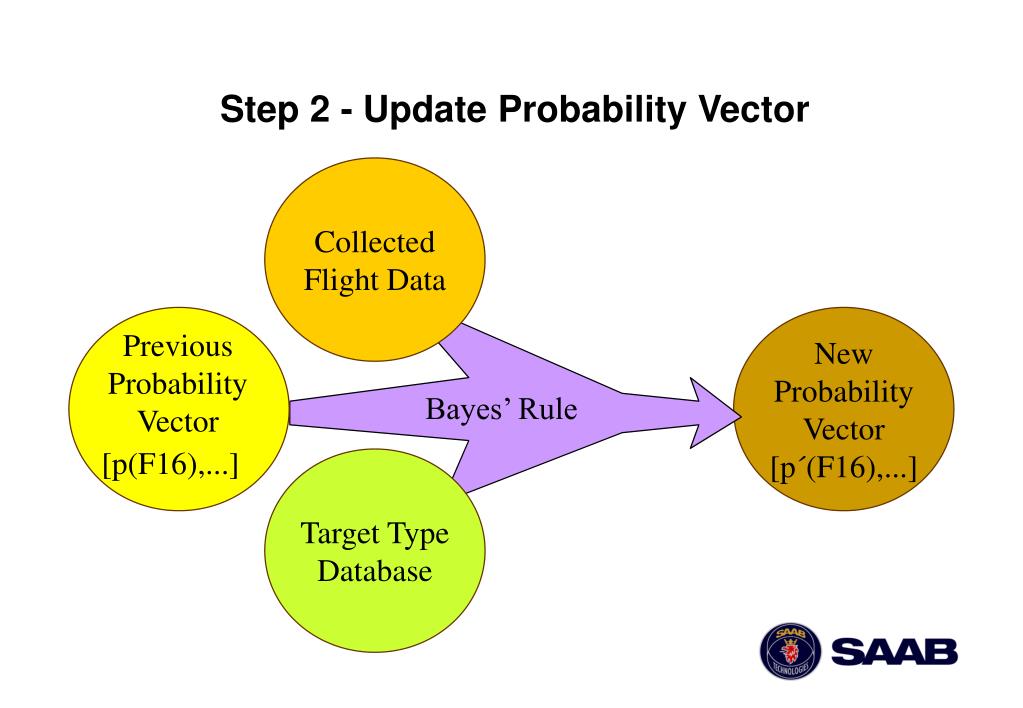 Step 2 - Update Probability Vector

Collected Flight Data

Previous Probability Vector [p(F16),...]

Bayes' Rule

New Probability Vector [p´(F16),...]

Target Type Database

SAAB TECHNOLOGIES

SAAB